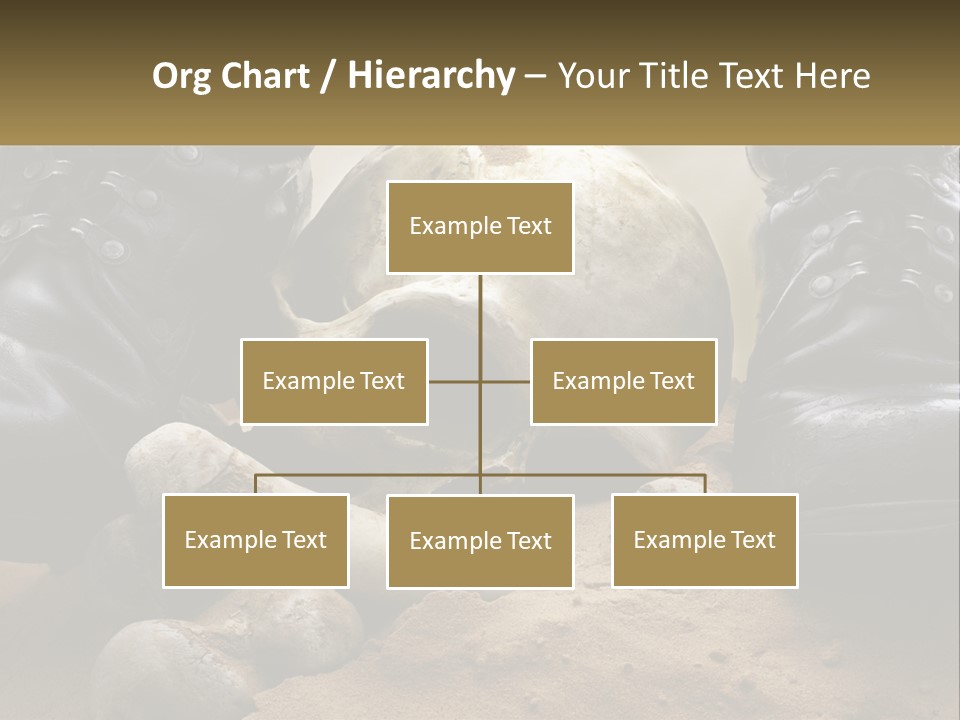 Org Chart / Hierarchy – Your Title Text Here

Example Text

Example Text

Example Text

Example Text

Example Text

Example Text